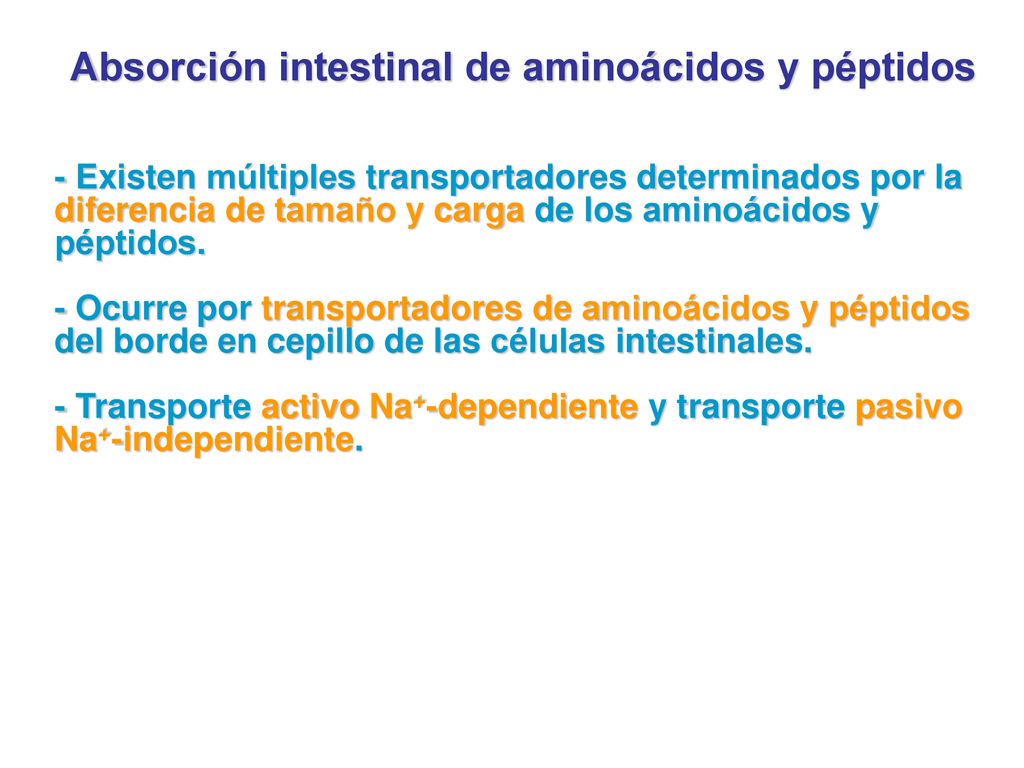 Absorción intestinal de aminoácidos y péptidos

- Existen múltiples transportadores determinados por la diferencia de tamaño y carga de los aminoácidos y péptidos.

- Ocurre por transportadores de aminoácidos y péptidos del borde en cepillo de las células intestinales.

- Transporte activo $Na^+$-dependiente y transporte pasivo $Na^+$-independiente.